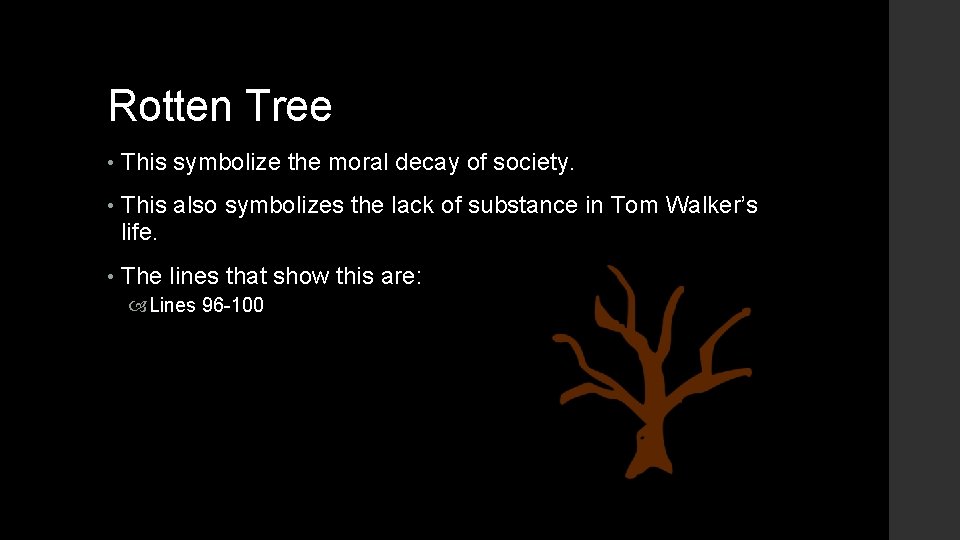 Rotten Tree

• This symbolize the moral decay of society.

• This also symbolizes the lack of substance in Tom Walker's life.

• The lines that show this are:
  Lines 96-100